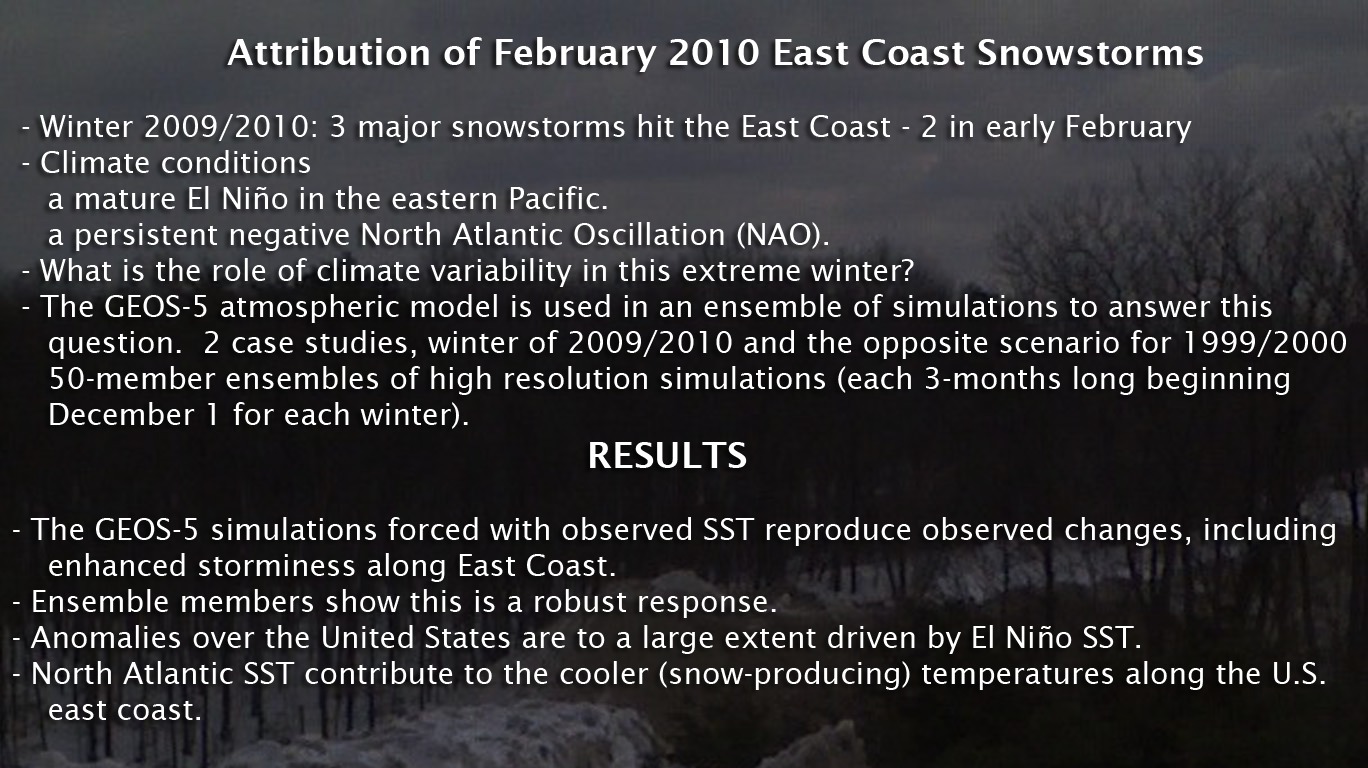 Attribution of February 2010 East Coast Snowstorms

- Winter 2009/2010: 3 major snowstorms hit the East Coast - 2 in early February
- Climate conditions
a mature El Niño in the eastern Pacific.
a persistent negative North Atlantic Oscillation (NAO).
- What is the role of climate variability in this extreme winter?
- The GEOS-5 atmospheric model is used in an ensemble of simulations to answer this question. 2 case studies, winter of 2009/2010 and the opposite scenario for 1999/2000 50-member ensembles of high resolution simulations (each 3-months long beginning December 1 for each winter).

RESULTS

- The GEOS-5 simulations forced with observed SST reproduce observed changes, including enhanced storminess along East Coast.
- Ensemble members show this is a robust response.
- Anomalies over the United States are to a large extent driven by El Niño SST.
- North Atlantic SST contribute to the cooler (snow-producing) temperatures along the U.S. east coast.